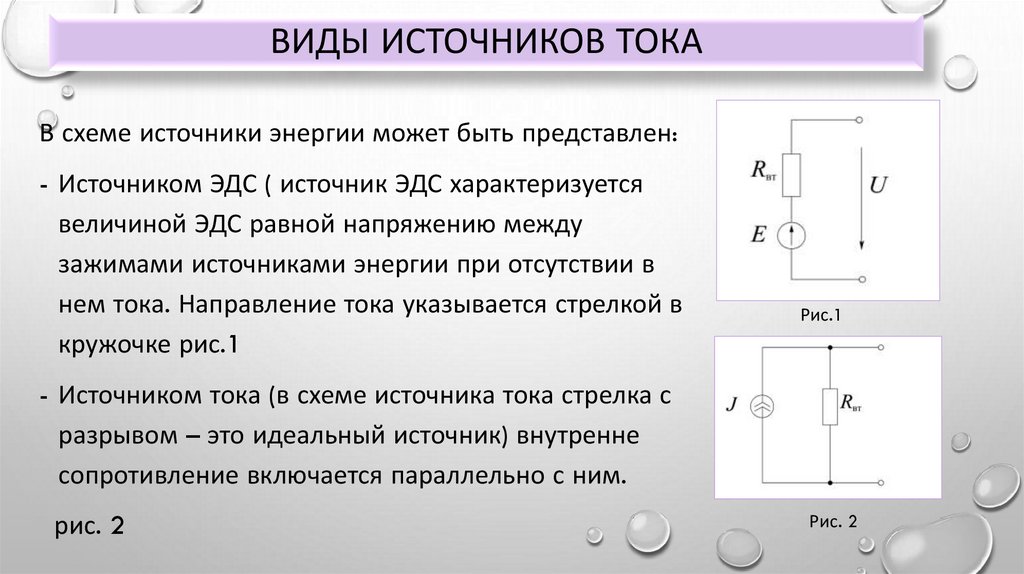 ВИДЫ ИСТОЧНИКОВ ТОКА

В схеме источники энергии может быть представлен:

- Источником ЭДС ( источник ЭДС характеризуется величиной ЭДС равной напряжению между зажимами источниками энергии при отсутствии в нем тока. Направление тока указывается стрелкой в кружочке рис.1

- Источником тока (в схеме источника тока стрелка с разрывом – это идеальный источник) внутренне сопротивление включается параллельно с ним.

рис. 2

$R_{вт}$

$U$

$E$

Рис.1

$J$

$R_{вт}$

Рис. 2